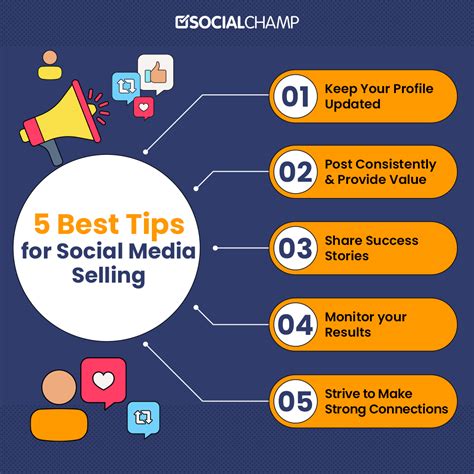 SOCIALCHAMP

5 Best Tips for Social Media Selling

01 Keep Your Profile Updated

02 Post Consistently & Provide Value

03 Share Success Stories

04 Monitor your Results

05 Strive to Make Strong Connections